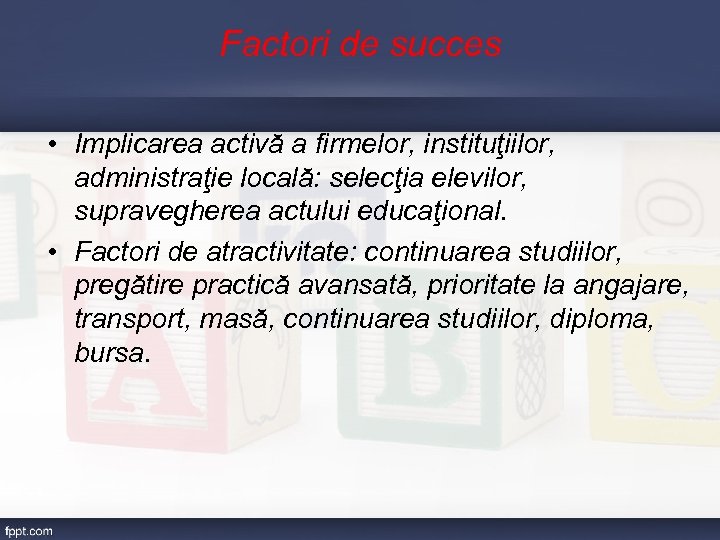 Factori de succes

• Implicarea activă a firmelor, instituţiilor, administraţie locală: selecţia elevilor, supravegherea actului educaţional.

• Factori de atractivitate: continuarea studiilor, pregătire practică avansată, prioritate la angajare, transport, masă, continuarea studiilor, diploma, bursa.

fppt.com